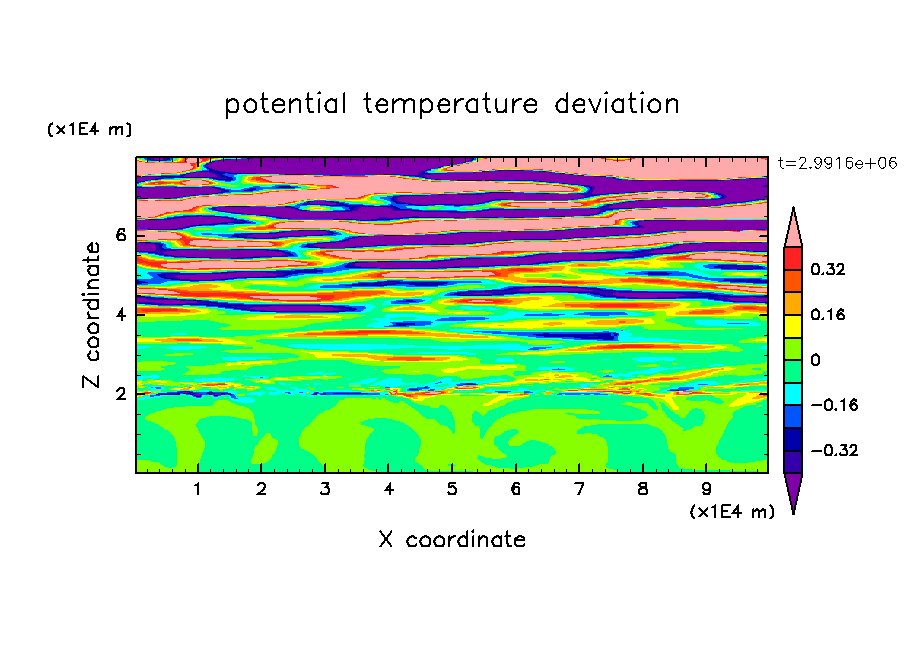 potential temperature deviation

(x1E4 m)

t=2.9916e+06

Z coordinate

6
4
2

0.32
0.16
0
−0.16
−0.32

1 2 3 4 5 6 7 8 9

(x1E4 m)

X coordinate